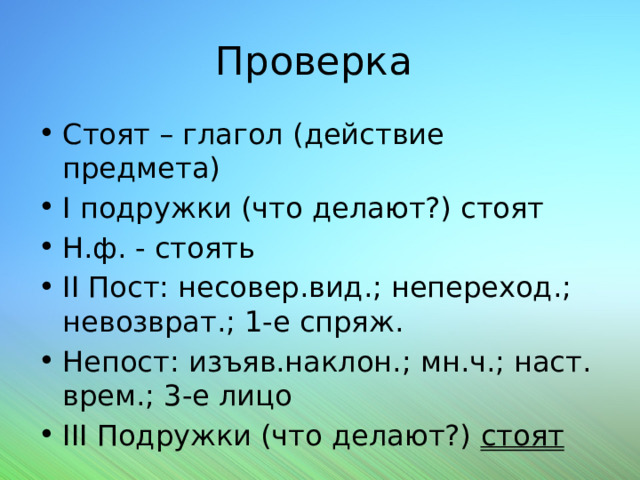 Проверка

• Стоят – глагол (действие предмета)
• I подружки (что делают?) стоят
• Н.ф. - стоять
• II Пост: несовер.вид.; непереход.; невозврат.; 1-е спряж.
• Непост: изъяв.наклон.; мн.ч.; наст. врем.; 3-е лицо
• III Подружки (что делают?) стоят